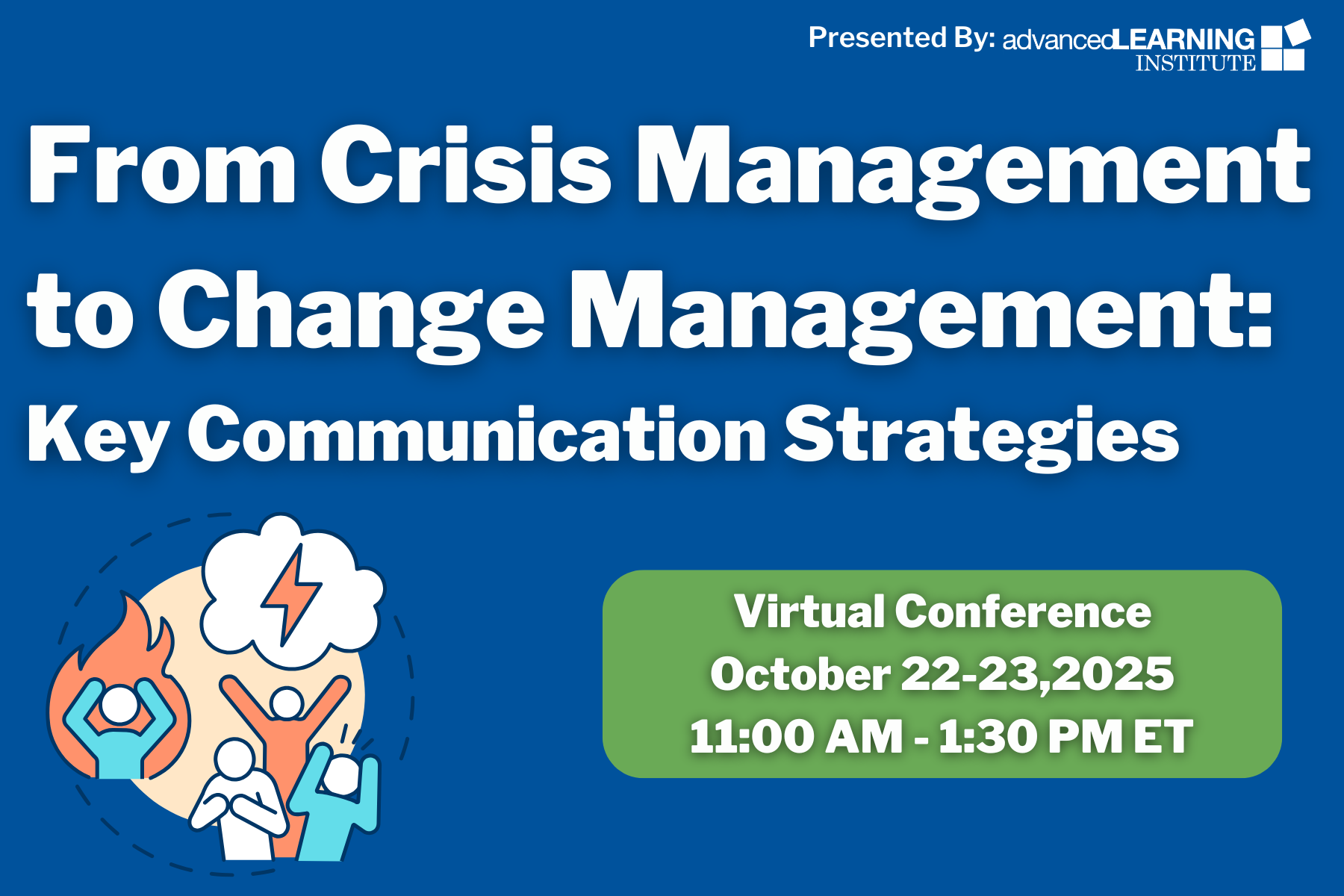 Presented By: advancedLEARNING INSTITUTE

From Crisis Management to Change Management: Key Communication Strategies

Virtual Conference
October 22-23,2025
11:00 AM - 1:30 PM ET